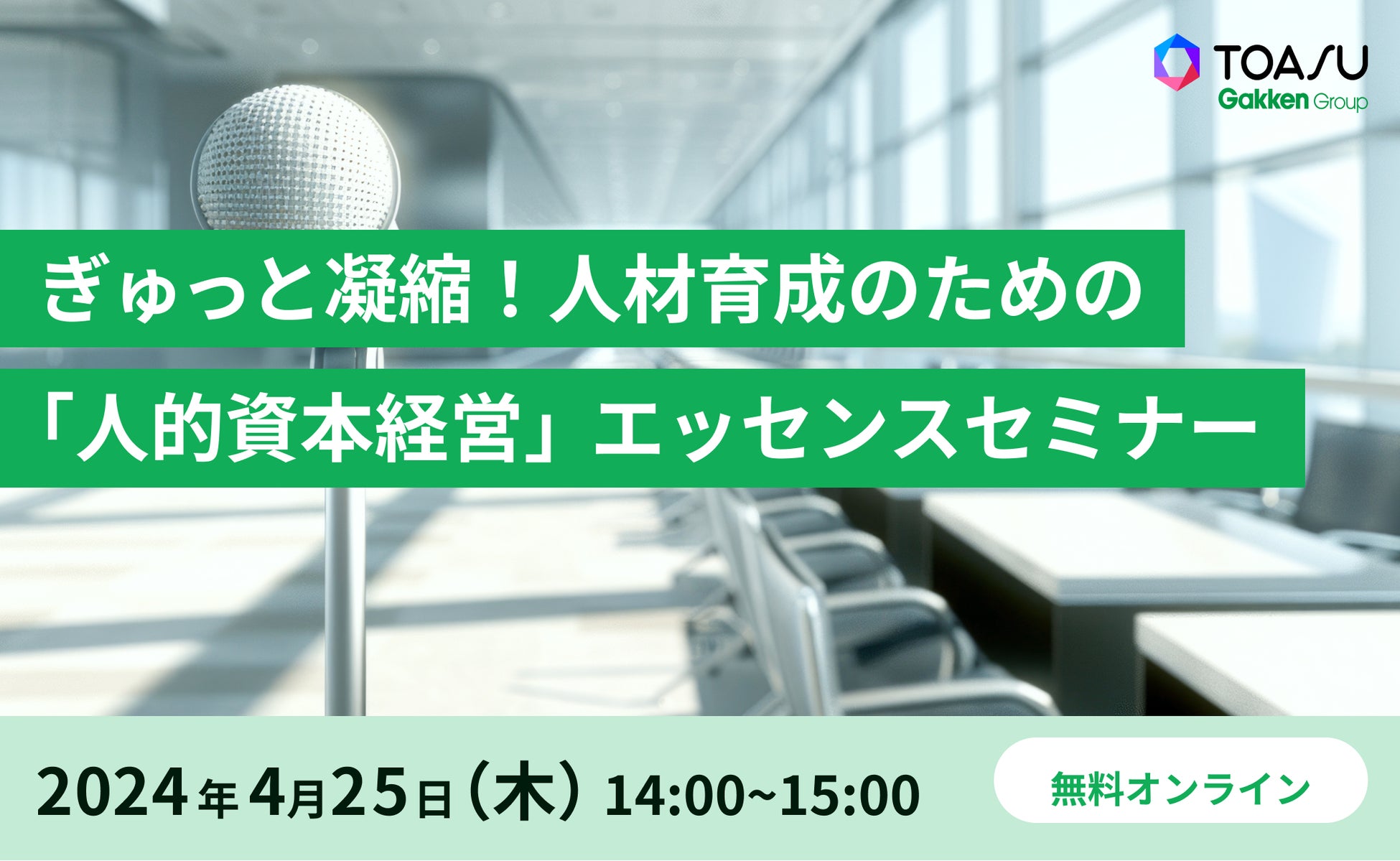 TOASU
Gakken Group

ぎゅっと凝縮！人材育成のための
「人的資本経営」エッセンスセミナー

2024年4月25日（木）14:00~15:00

無料オンライン